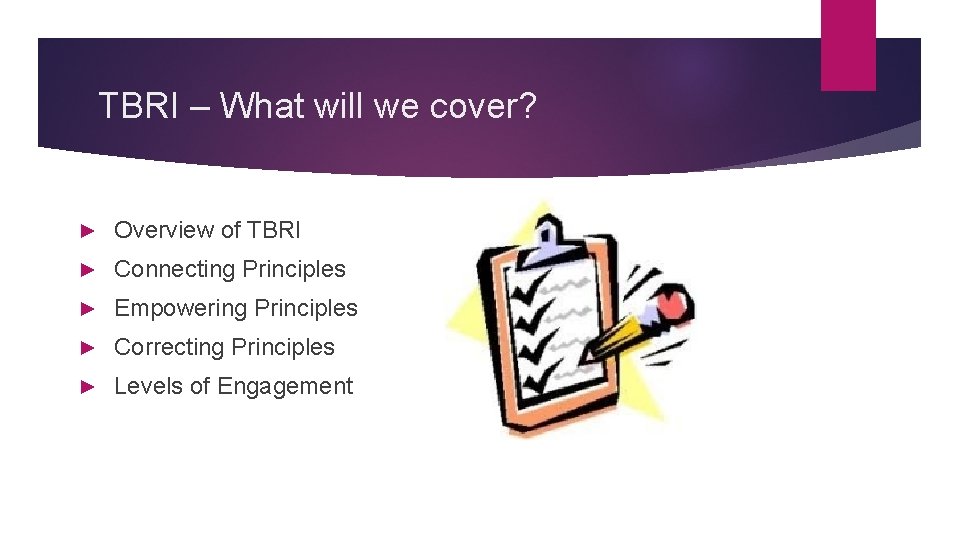 TBRI – What will we cover?

► Overview of TBRI
► Connecting Principles
► Empowering Principles
► Correcting Principles
► Levels of Engagement